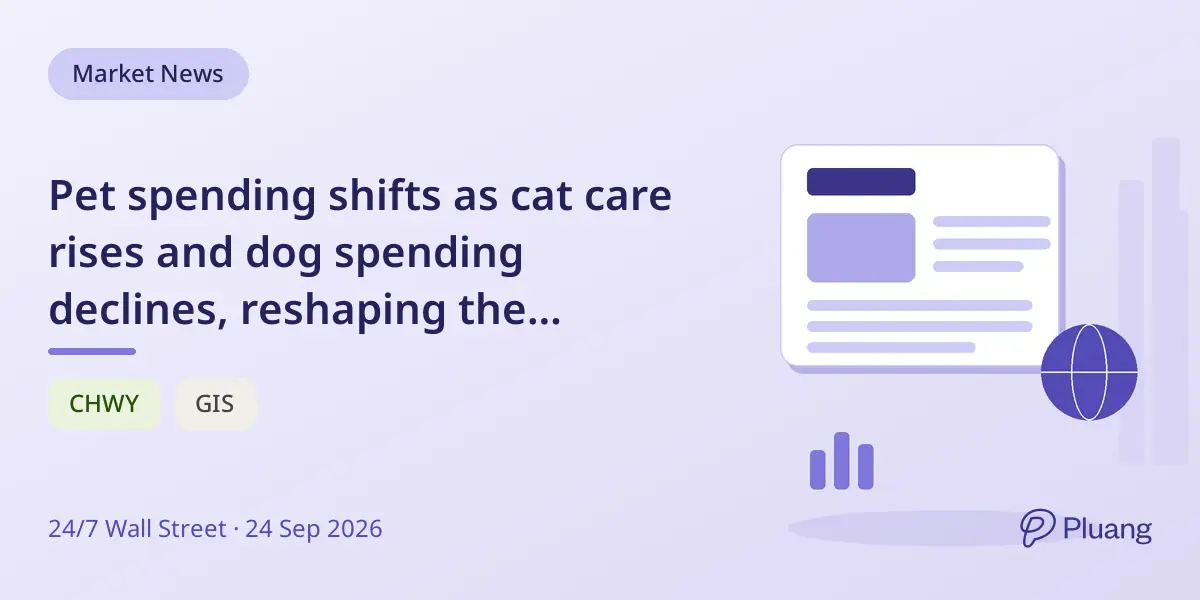 Market News

Pet spending shifts as cat care rises and dog spending declines, reshaping the...

CHWY GIS

24/7 Wall Street · 24 Sep 2026

Pluang